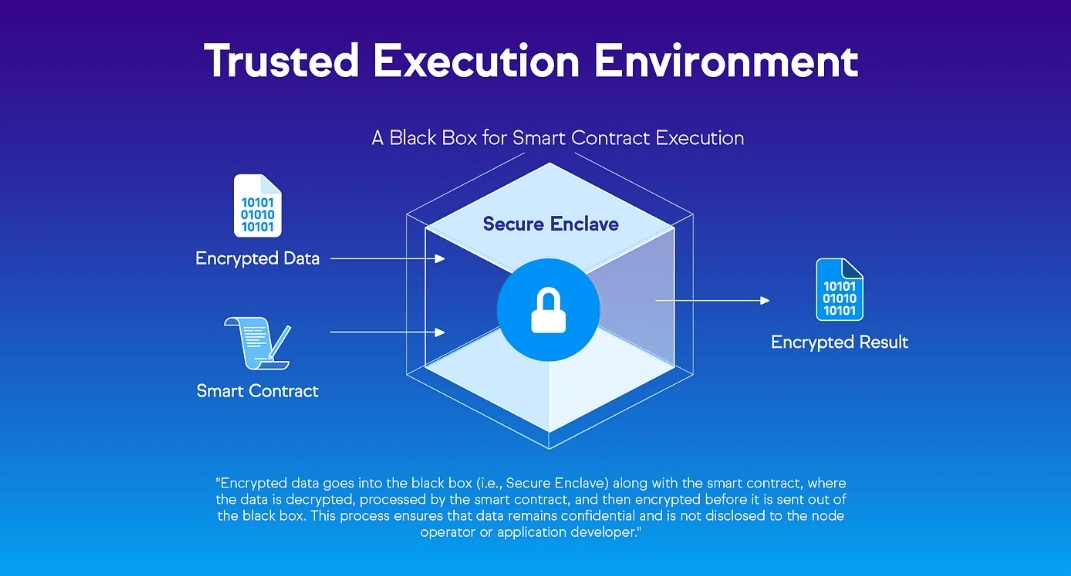 Trusted Execution Environment

A Black Box for Smart Contract Execution

10101
01010
10101

Encrypted Data

Smart Contract

Secure Enclave

10101
01010
10101

Encrypted Result

"Encrypted data goes into the black box (i.e., Secure Enclave) along with the smart contract, where the data is decrypted, processed by the smart contract, and then encrypted before it is sent out of the black box. This process ensures that data remains confidential and is not disclosed to the node operator or application developer."